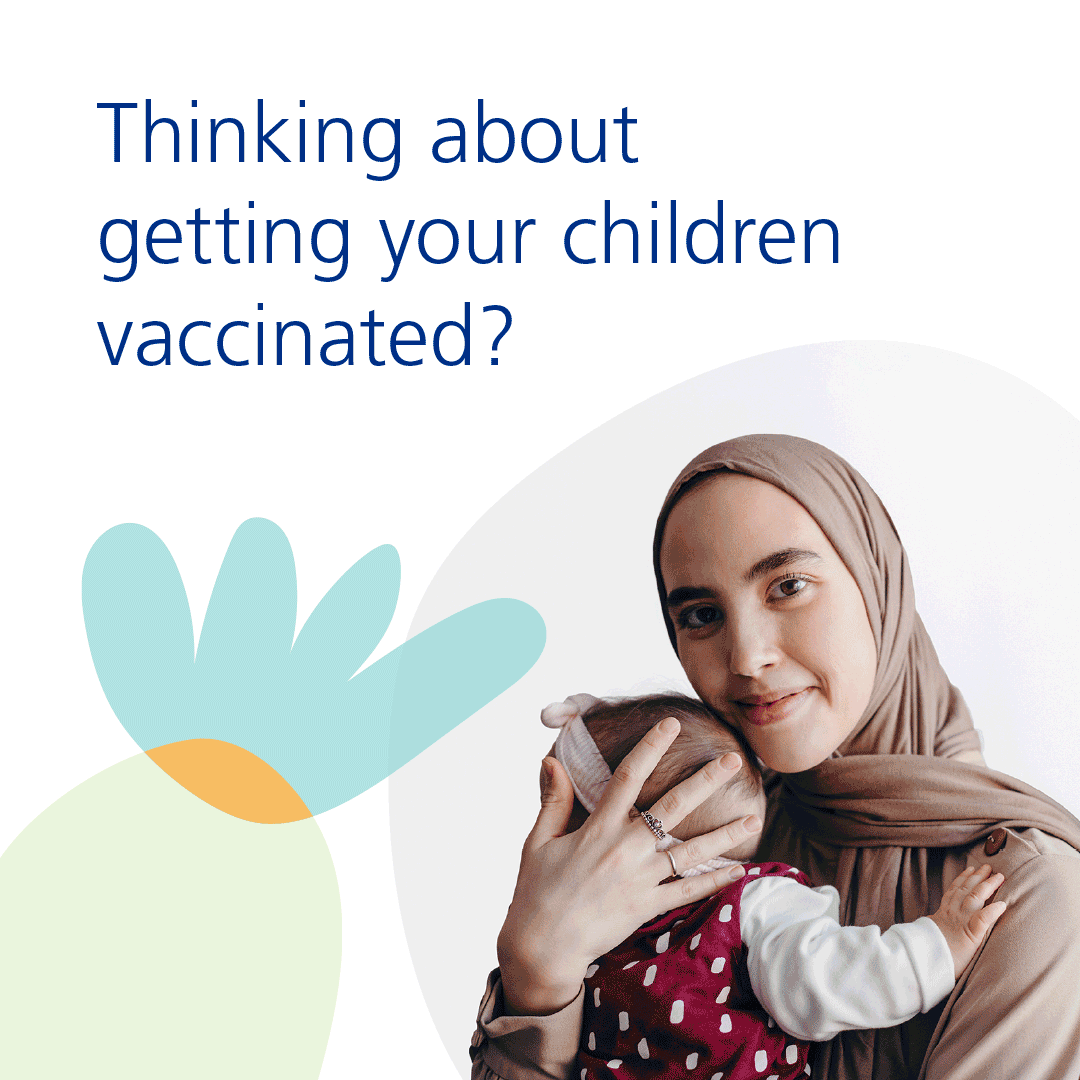 Thinking about getting your children vaccinated?